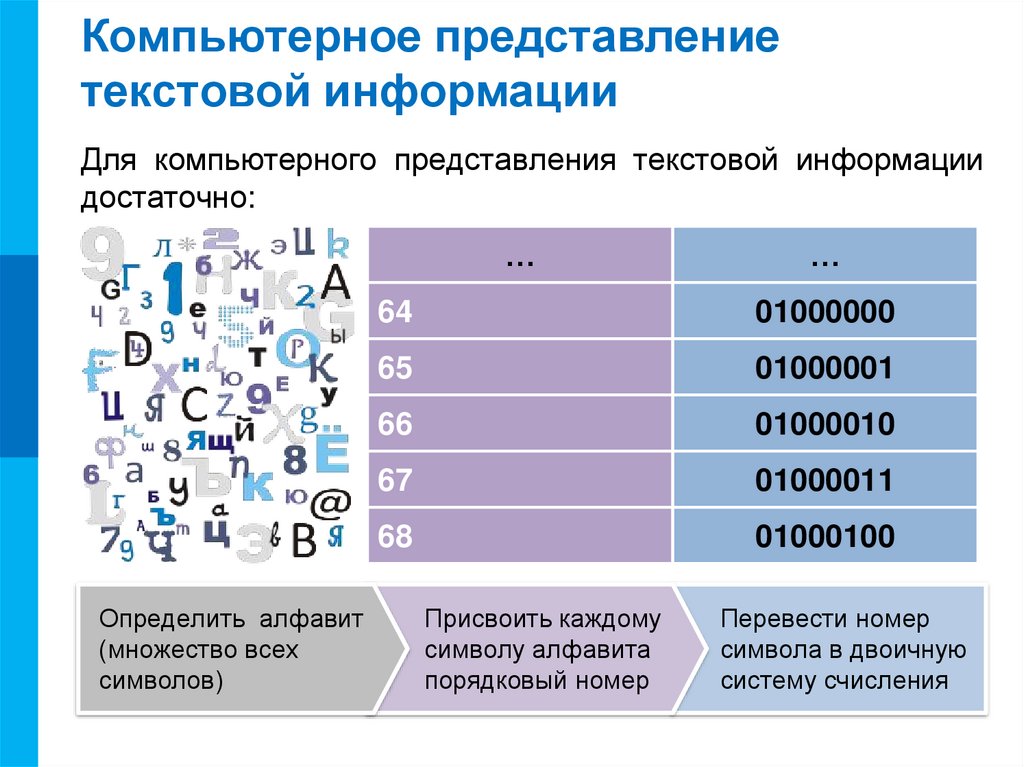 Компьютерное представление текстовой информации

Для компьютерного представления текстовой информации достаточно:

| ... | ... |
|---|---|
| 64 | 01000000 |
| 65 | 01000001 |
| 66 | 01000010 |
| 67 | 01000011 |
| 68 | 01000100 |

Определить алфавит (множество всех символов)

Присвоить каждому символу алфавита порядковый номер

Перевести номер символа в двоичную систему счисления